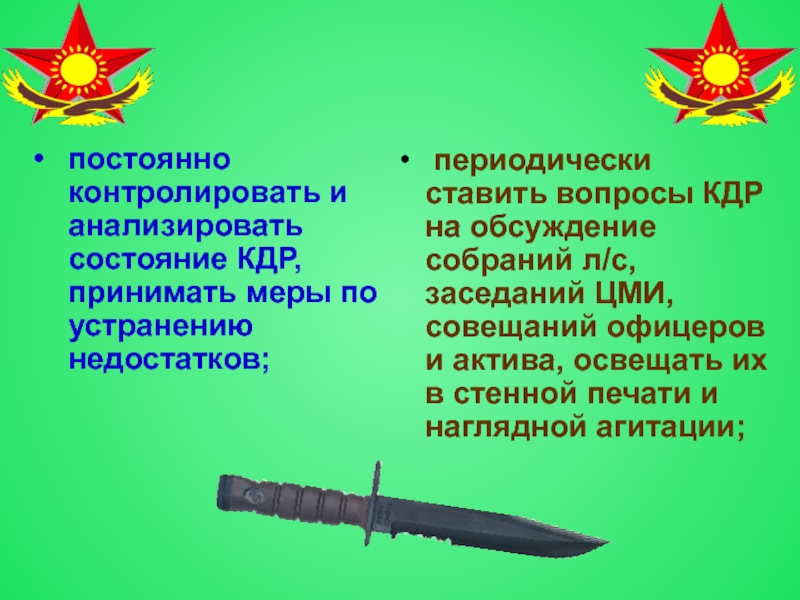 • постоянно контролировать и анализировать состояние КДР, принимать меры по устранению недостатков;

• периодически ставить вопросы КДР на обсуждение собраний л/с, заседаний ЦМИ, совещаний офицеров и актива, освещать их в стенной печати и наглядной агитации;